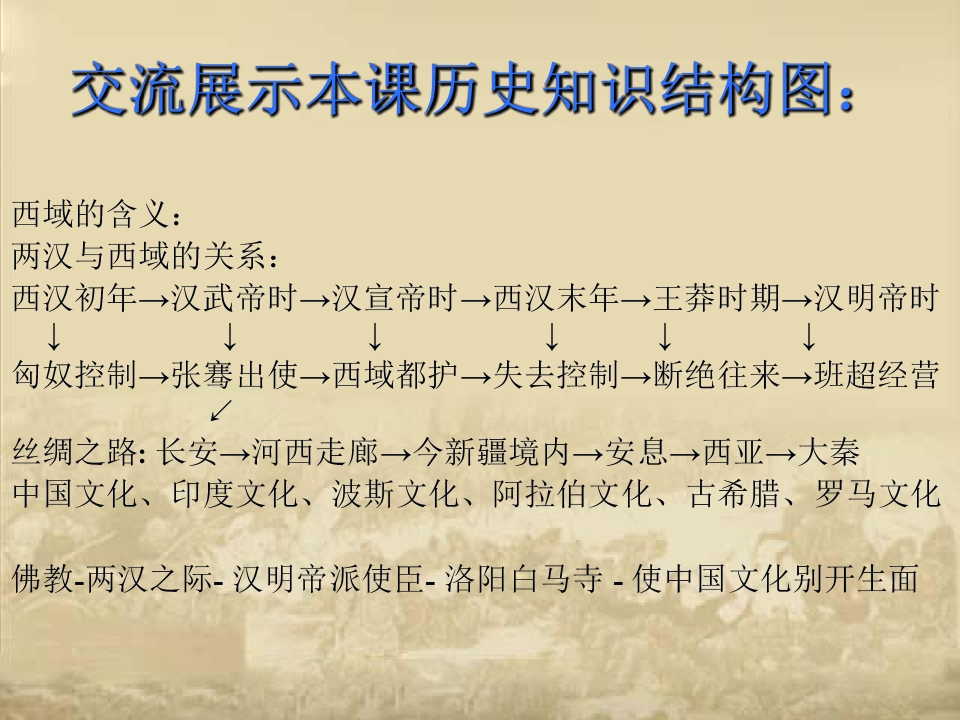 交流展示本课历史知识结构图：

西域的含义：
两汉与西域的关系：
西汉初年→汉武帝时→汉宣帝时→西汉末年→王莽时期→汉明帝时
↓ ↓ ↓ ↓ ↓ ↓
匈奴控制→张骞出使→西域都护→失去控制→断绝往来→班超经营
↙
丝绸之路: 长安→河西走廊→今新疆境内→安息→西亚→大秦
中国文化、印度文化、波斯文化、阿拉伯文化、古希腊、罗马文化

佛教-两汉之际- 汉明帝派使臣- 洛阳白马寺 - 使中国文化别开生面